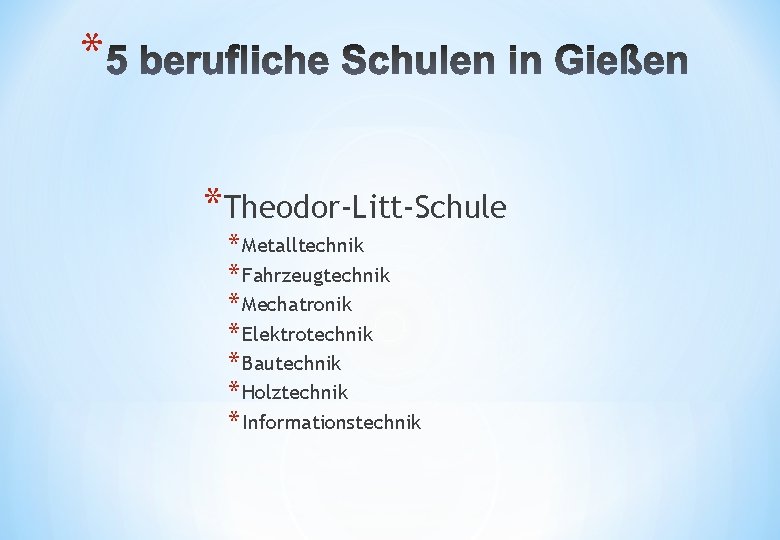 *5 berufliche Schulen in Gießen

*Theodor-Litt-Schule
*Metalltechnik
*Fahrzeugtechnik
*Mechatronik
*Elektrotechnik
*Bautechnik
*Holztechnik
*Informationstechnik